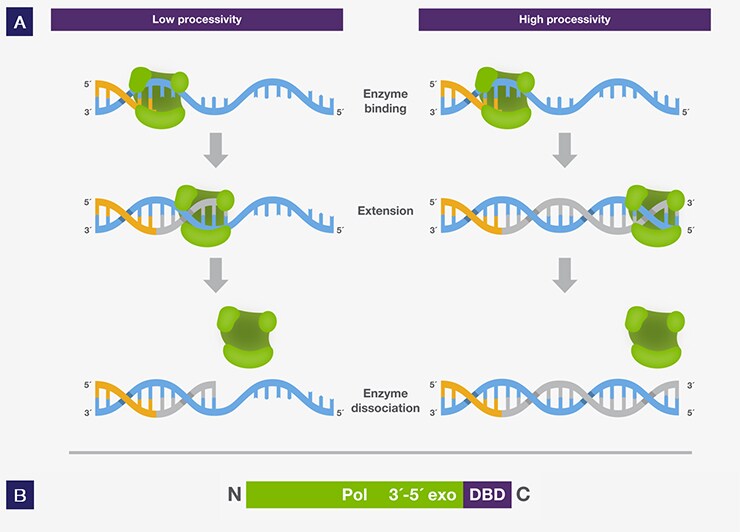 A

Low processivity

High processivity

5´
3´
5´

Enzyme binding

5´
3´
5´

5´
3´
5´

Extension

5´
3´
3´
5´

5´
3´
5´

Enzyme dissociation

5´
3´
3´
5´

B

N Pol 3´-5´ exo DBD C